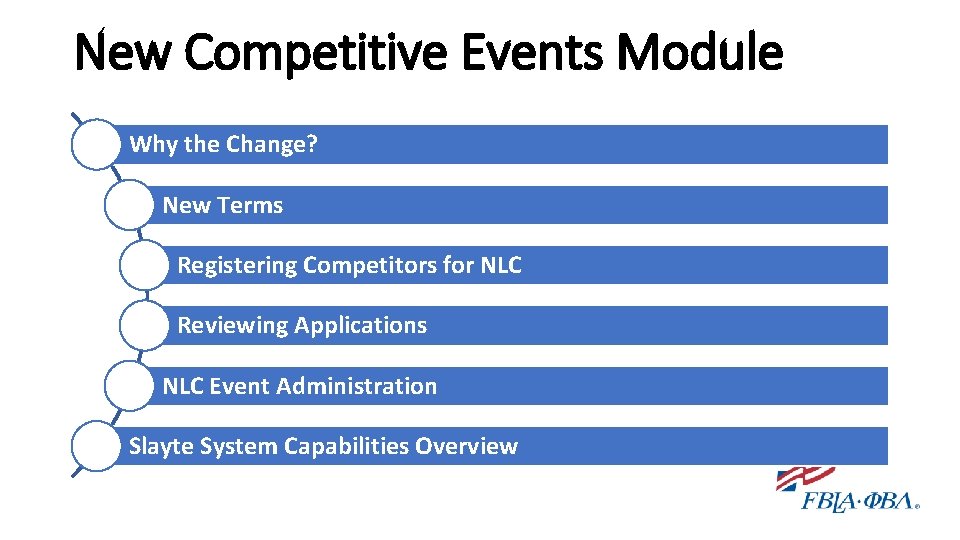 New Competitive Events Module

Why the Change?

New Terms

Registering Competitors for NLC

Reviewing Applications

NLC Event Administration

Slayte System Capabilities Overview

FBLA·ΦΒΛ®